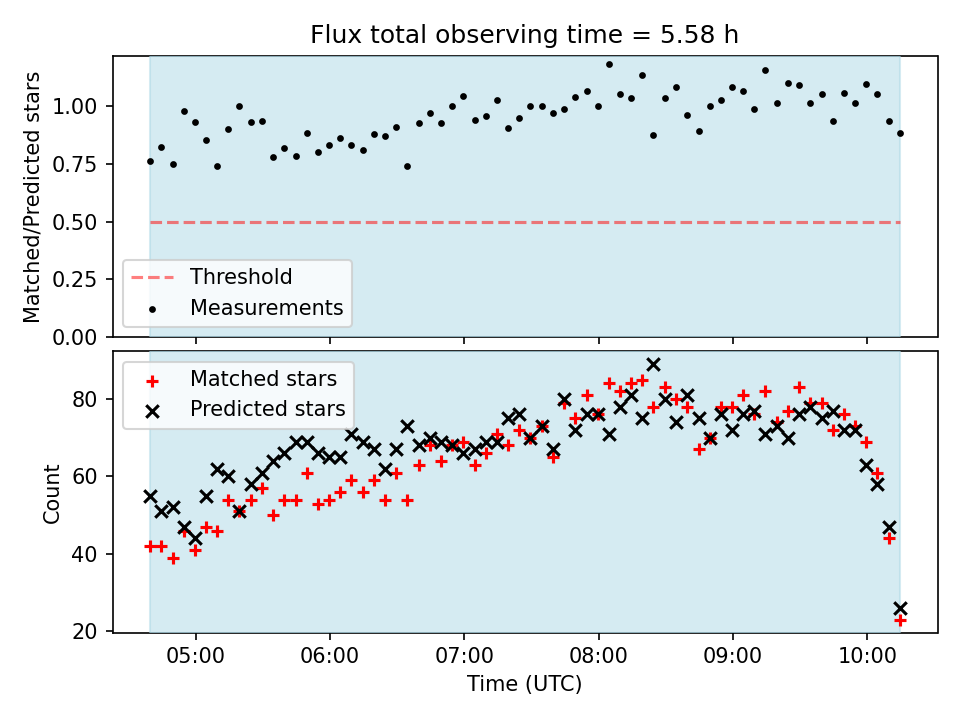 Flux total observing time = 5.58 h

Matched/Predicted stars

1.00
0.75
0.50
0.25
0.00

Threshold
Measurements

Matched stars
Predicted stars

Count

80
60
40
20

05:00
06:00
07:00
08:00
09:00
10:00

Time (UTC)